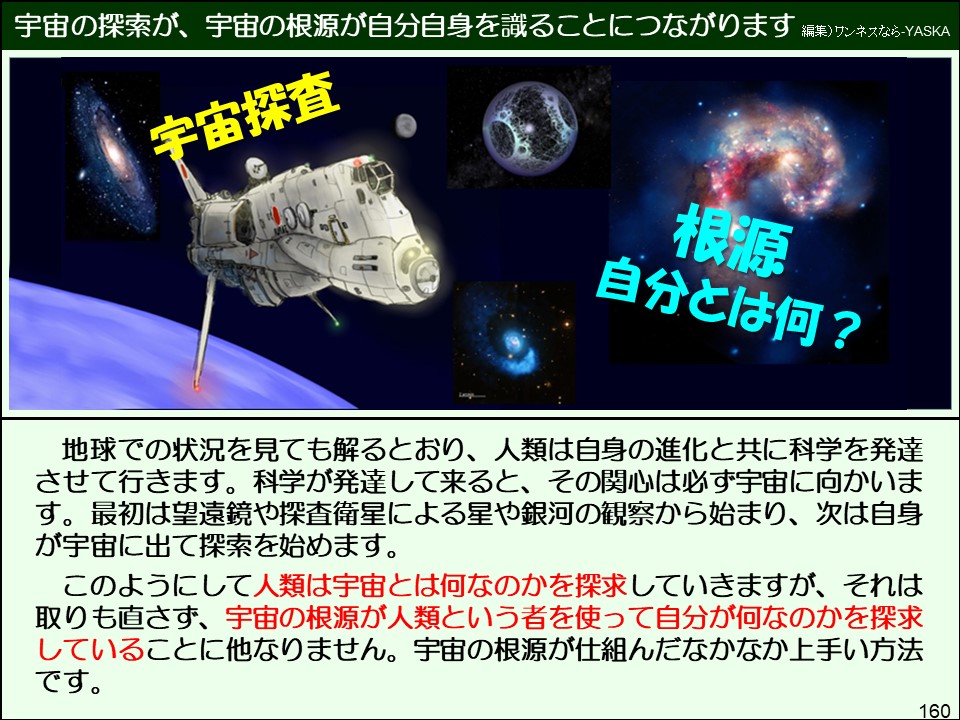 宇宙の探索が、宇宙の根源が自分自身を識ることにつながります 編集)ワンネスなら-YASKA

宇宙探査

根源
自分とは何？

地球での状況を見ても解るとおり、人類は自身の進化と共に科学を発達させて行きます。科学が発達して来ると、その関心は必ず宇宙に向かいます。最初は望遠鏡や探査衛星による星や銀河の観察から始まり、次は自身が宇宙に出て探索を始めます。

このようにして人類は宇宙とは何なのかを探求していきますが、それは取りも直さず、宇宙の根源が人類という者を使って自分が何なのかを探求していることに他なりません。宇宙の根源が仕組んだなかなか上手い方法です。

160